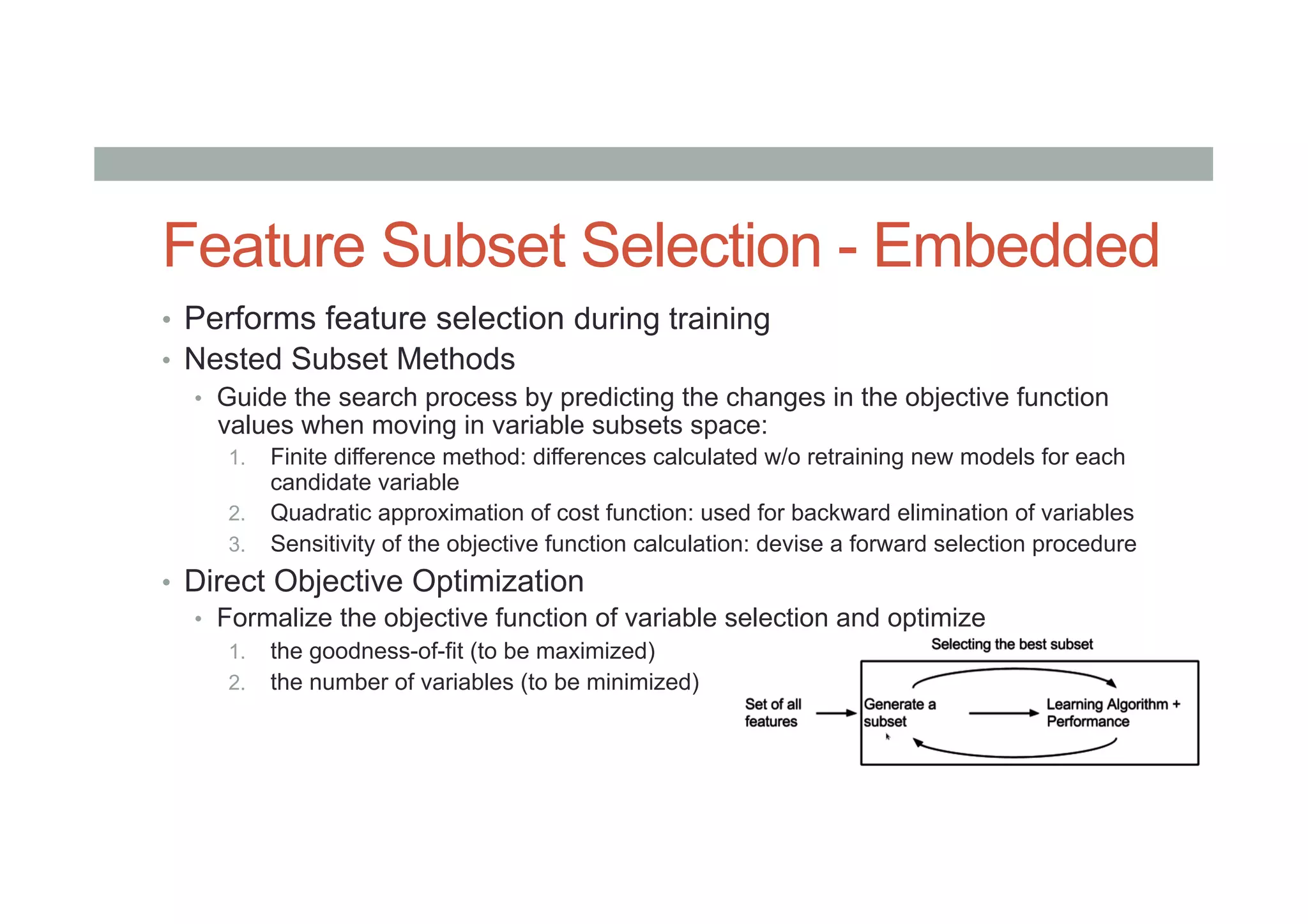 Feature Subset Selection - Embedded

• Performs feature selection during training
• Nested Subset Methods
  • Guide the search process by predicting the changes in the objective function values when moving in variable subsets space:
    1. Finite difference method: differences calculated w/o retraining new models for each candidate variable
    2. Quadratic approximation of cost function: used for backward elimination of variables
    3. Sensitivity of the objective function calculation: devise a forward selection procedure
• Direct Objective Optimization
  • Formalize the objective function of variable selection and optimize
    1. the goodness-of-fit (to be maximized)
    2. the number of variables (to be minimized)

Selecting the best subset

Set of all features

Generate a subset

Learning Algorithm + Performance